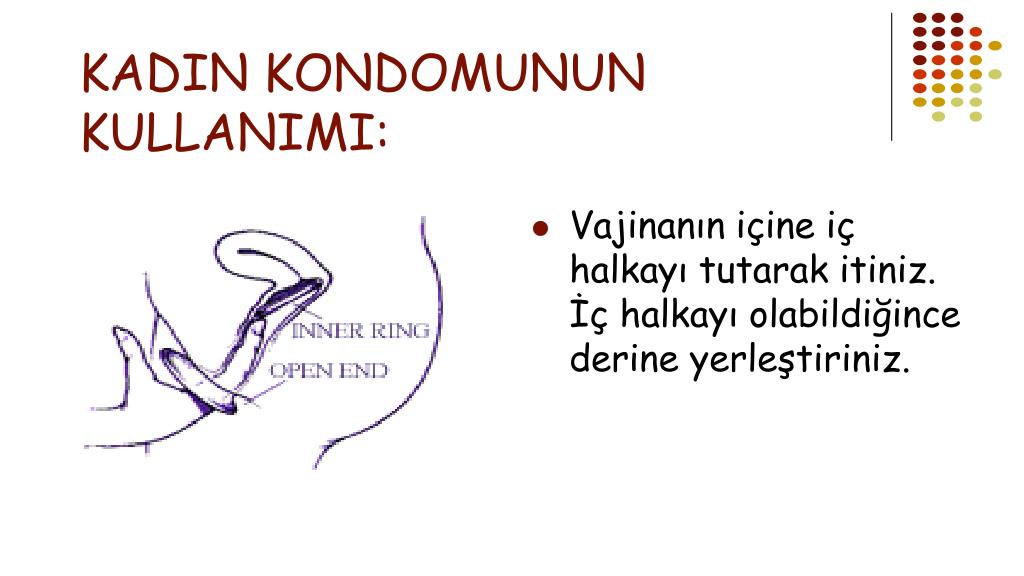 KADIN KONDOMUNUN KULLANIMI:

INNER RING
OPEN END

Vajinanın içine iç halkayı tutarak itiniz. İç halkayı olabildiğince derine yerleştiriniz.